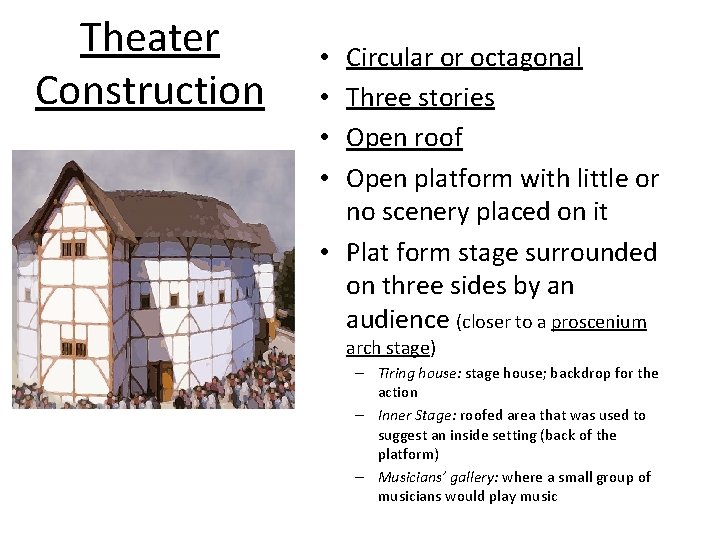 Theater Construction

• Circular or octagonal
• Three stories
• Open roof
• Open platform with little or no scenery placed on it
• Plat form stage surrounded on three sides by an audience (closer to a proscenium arch stage)
– Tiring house: stage house; backdrop for the action
– Inner Stage: roofed area that was used to suggest an inside setting (back of the platform)
– Musicians' gallery: where a small group of musicians would play music